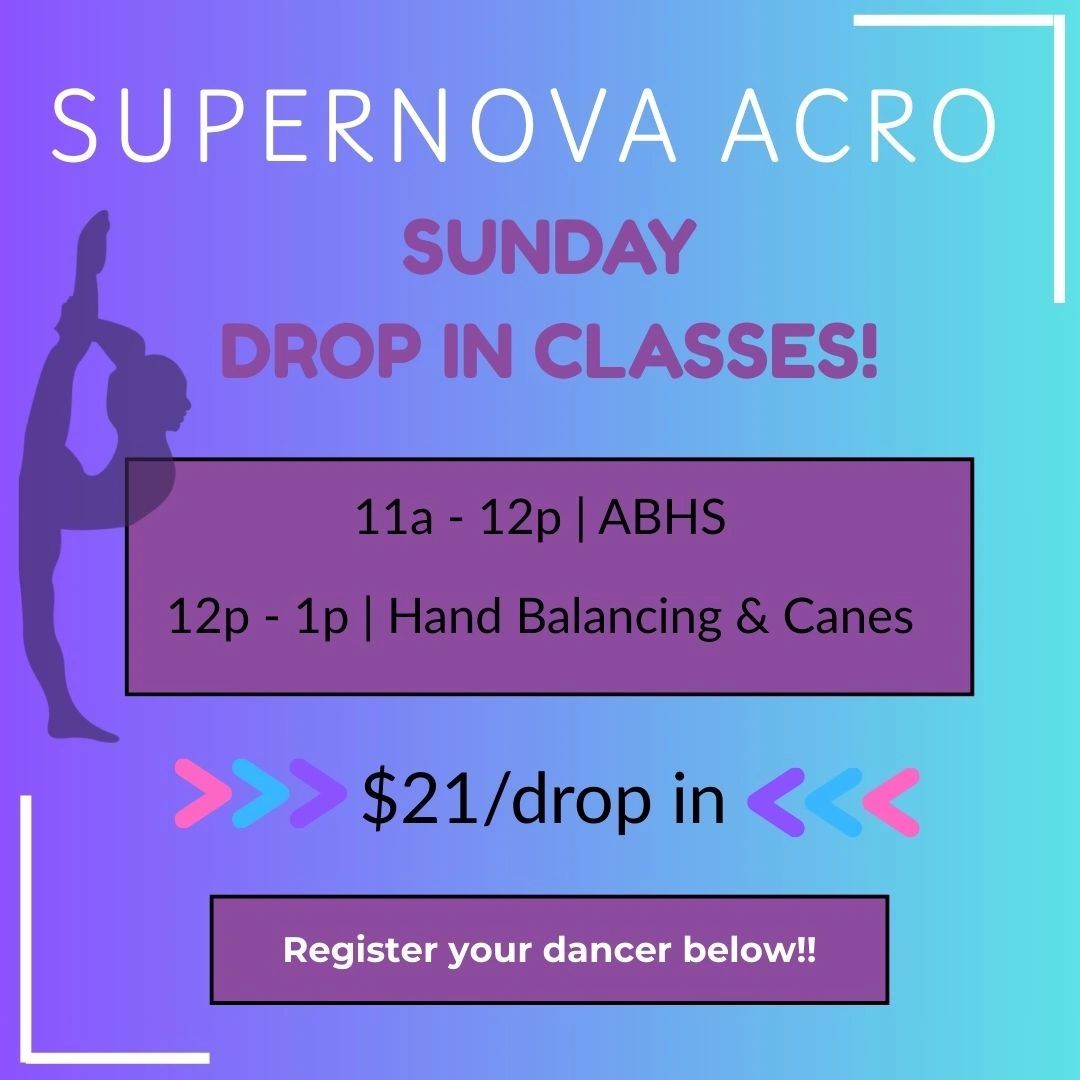 SUPERNOVA ACRO

SUNDAY
DROP IN CLASSES!

11a - 12p | ABHS

12p - 1p | Hand Balancing & Canes

$21/drop in

Register your dancer below!!